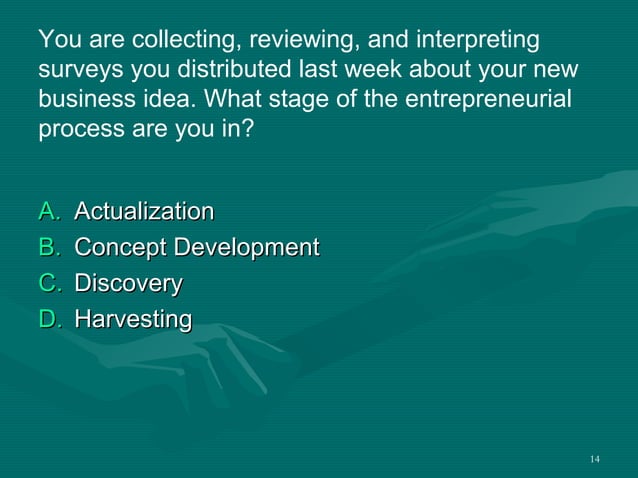 You are collecting, reviewing, and interpreting surveys you distributed last week about your new business idea. What stage of the entrepreneurial process are you in?

A. Actualization
B. Concept Development
C. Discovery
D. Harvesting

14